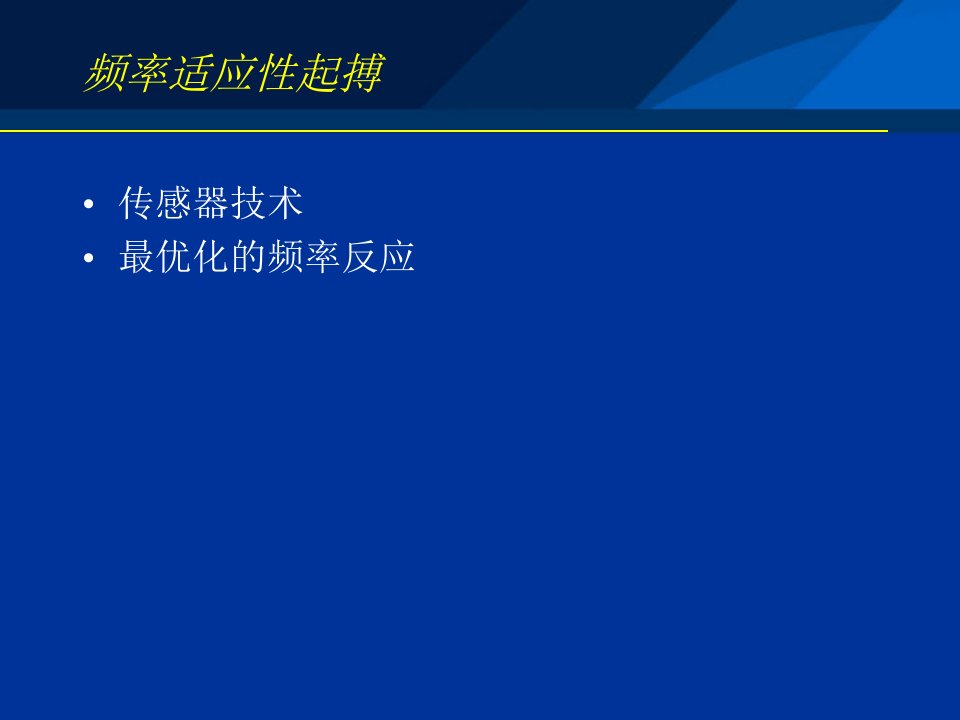 频率适应性起搏

• 传感器技术
• 最优化的频率反应